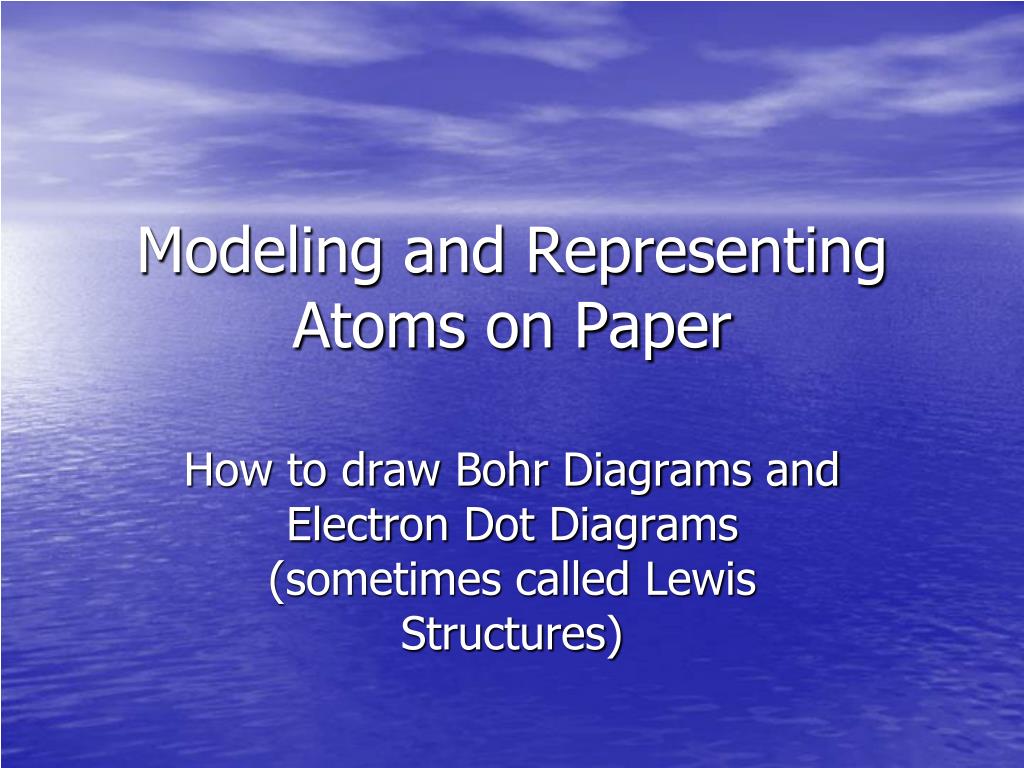 Modeling and Representing Atoms on Paper

How to draw Bohr Diagrams and Electron Dot Diagrams (sometimes called Lewis Structures)